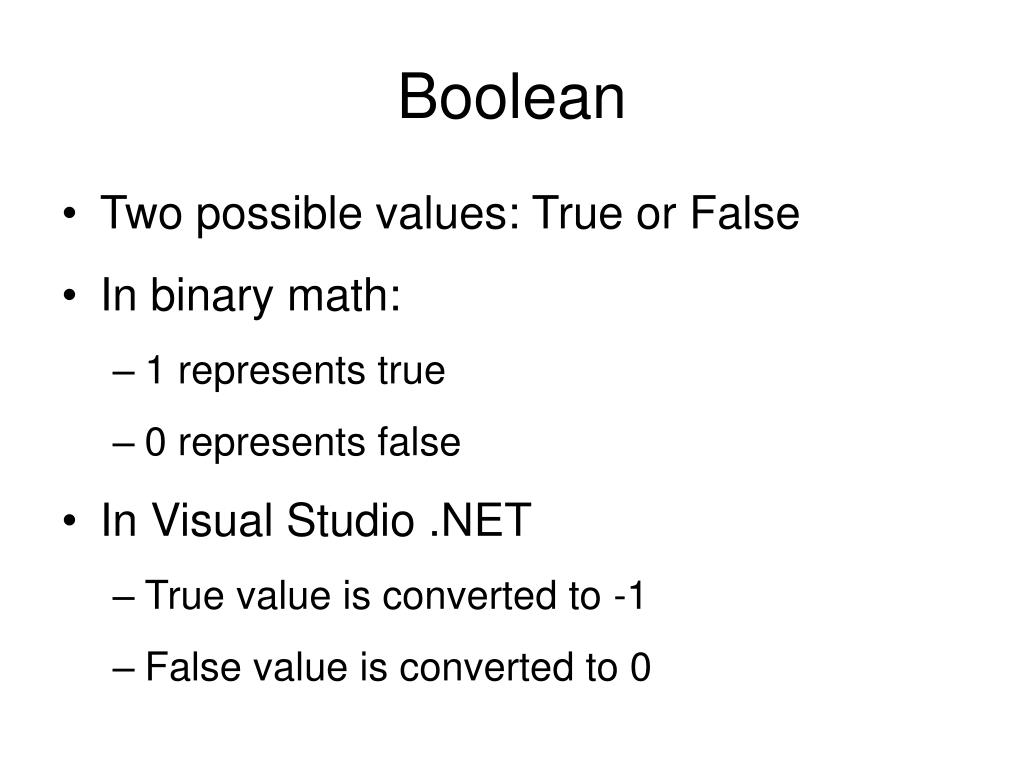 Boolean

• Two possible values: True or False
• In binary math:
– 1 represents true
– 0 represents false
• In Visual Studio .NET
– True value is converted to -1
– False value is converted to 0